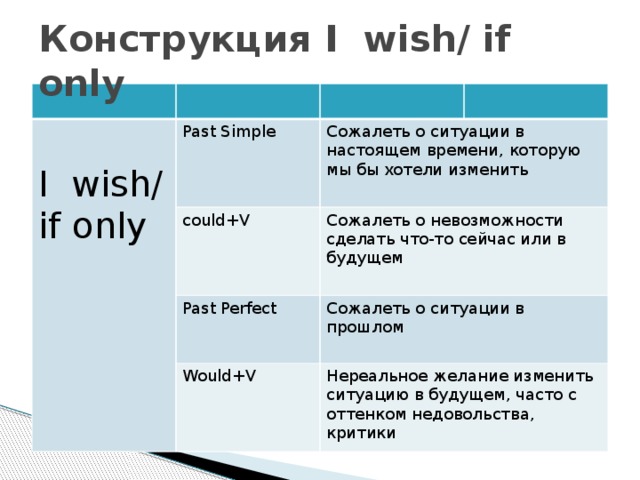 Конструкция I wish/ if only

| | | |
|---|---|---|
| I wish/ if only | Past Simple | Сожалеть о ситуации в настоящем времени, которую мы бы хотели изменить |
| | could+V | Сожалеть о невозможности сделать что-то сейчас или в будущем |
| | Past Perfect | Сожалеть о ситуации в прошлом |
| | Would+V | Нереальное желание изменить ситуацию в будущем, часто с оттенком недовольства, критики |